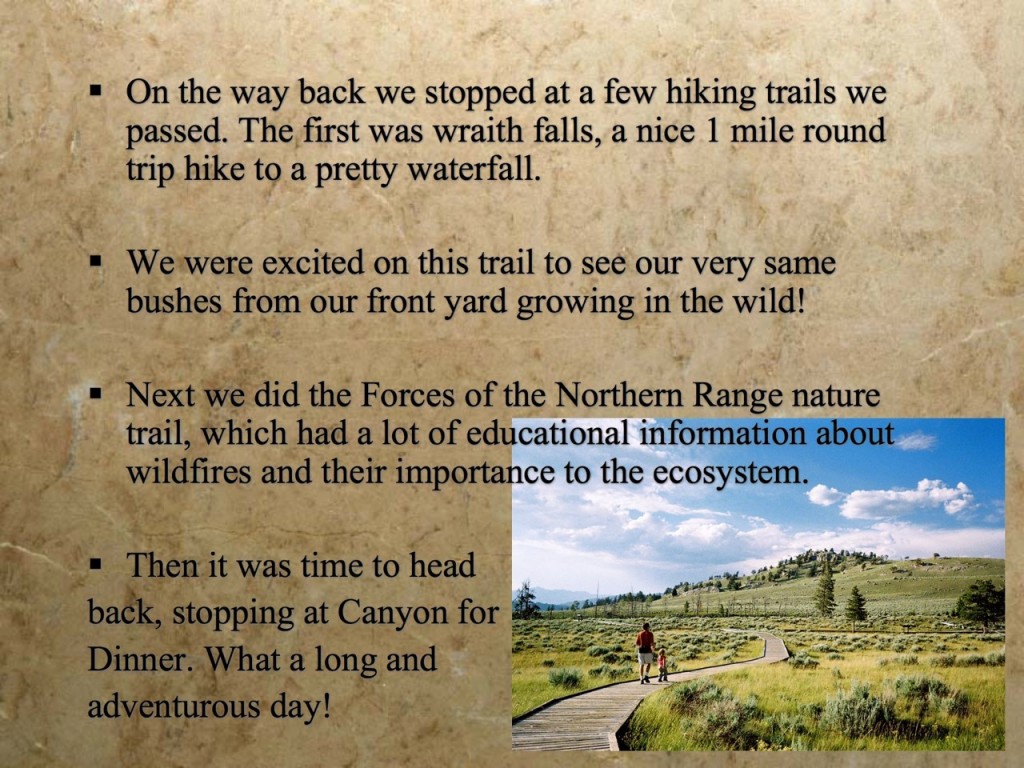 ▪ On the way back we stopped at a few hiking trails we passed. The first was wraith falls, a nice 1 mile round trip hike to a pretty waterfall.

▪ We were excited on this trail to see our very same bushes from our front yard growing in the wild!

▪ Next we did the Forces of the Northern Range nature trail, which had a lot of educational information about wildfires and their importance to the ecosystem.

▪ Then it was time to head back, stopping at Canyon for Dinner. What a long and adventurous day!